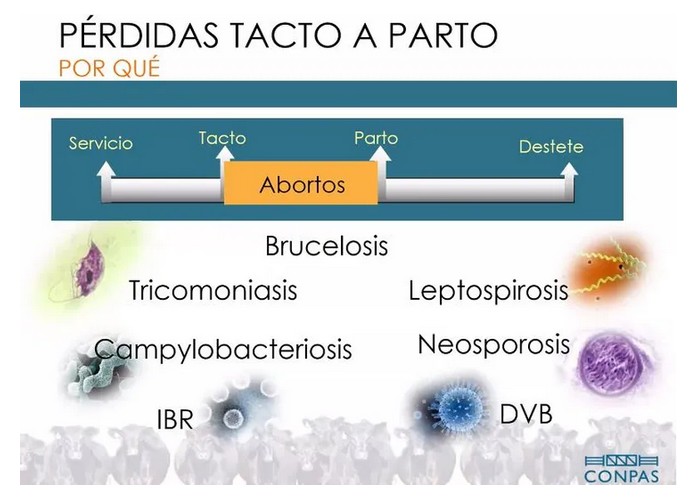 PÉRDIDAS TACTO A PARTO
POR QUÉ

Servicio
Tacto
Parto
Destete
Abortos

Brucelosis
Tricomoniasis
Leptospirosis
Campylobacteriosis
Neosporosis
IBR
DVB

CONPAS